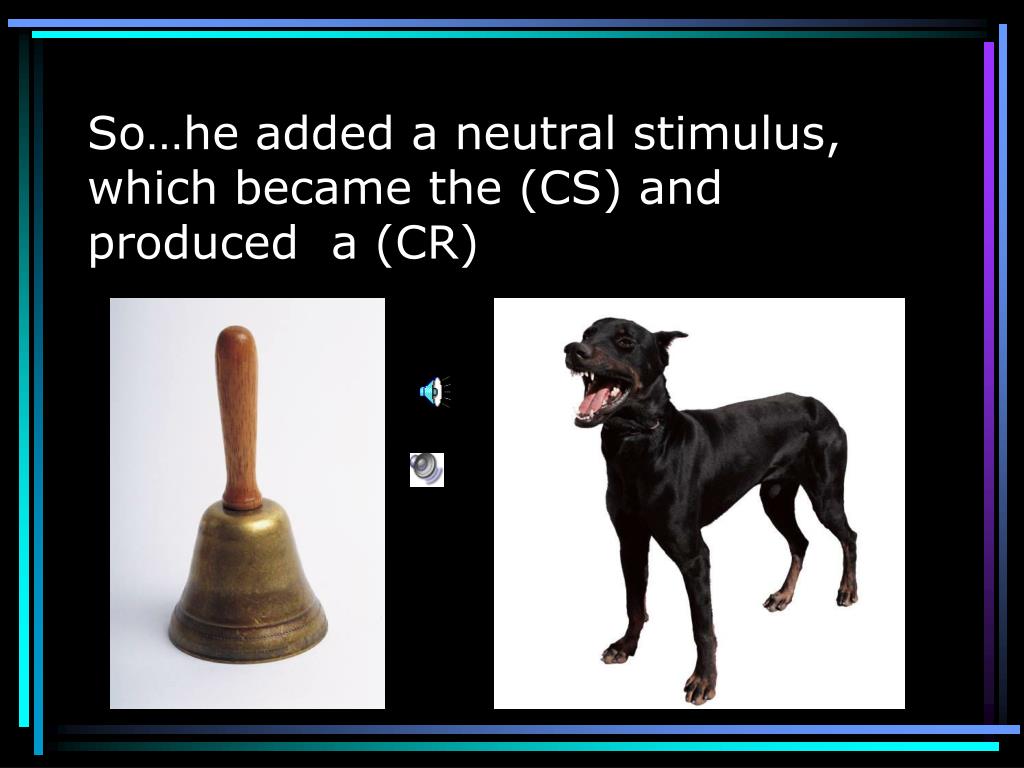 So…he added a neutral stimulus, which became the (CS) and produced  a (CR)